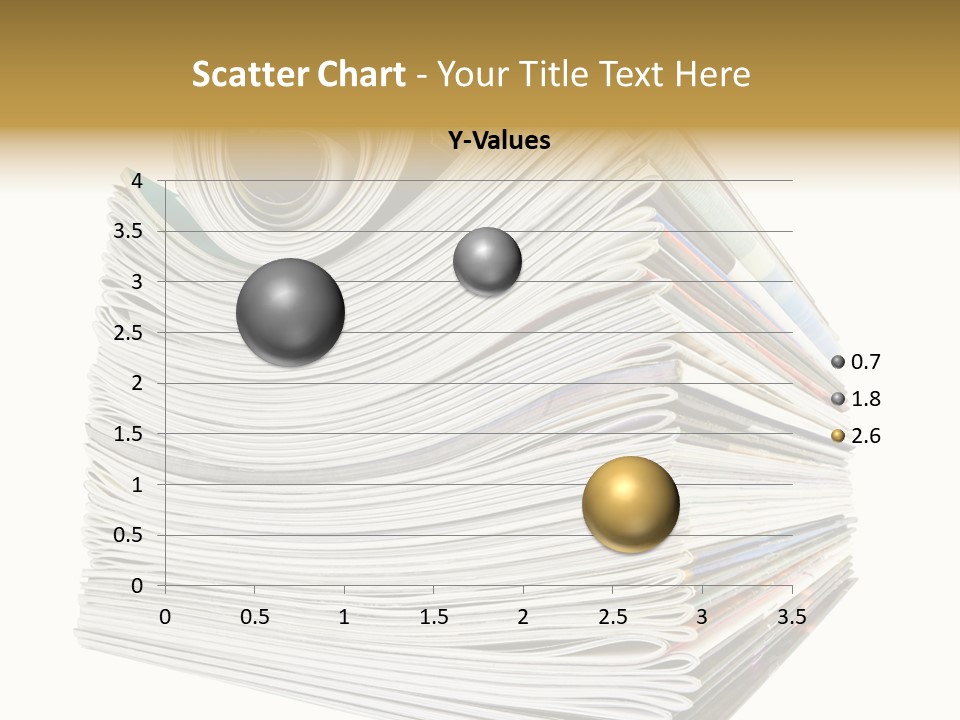 Scatter Chart - Your Title Text Here

Y-Values

4
3.5
3
2.5
2
1.5
1
0.5
0

0 0.5 1 1.5 2 2.5 3 3.5

0.7
1.8
2.6